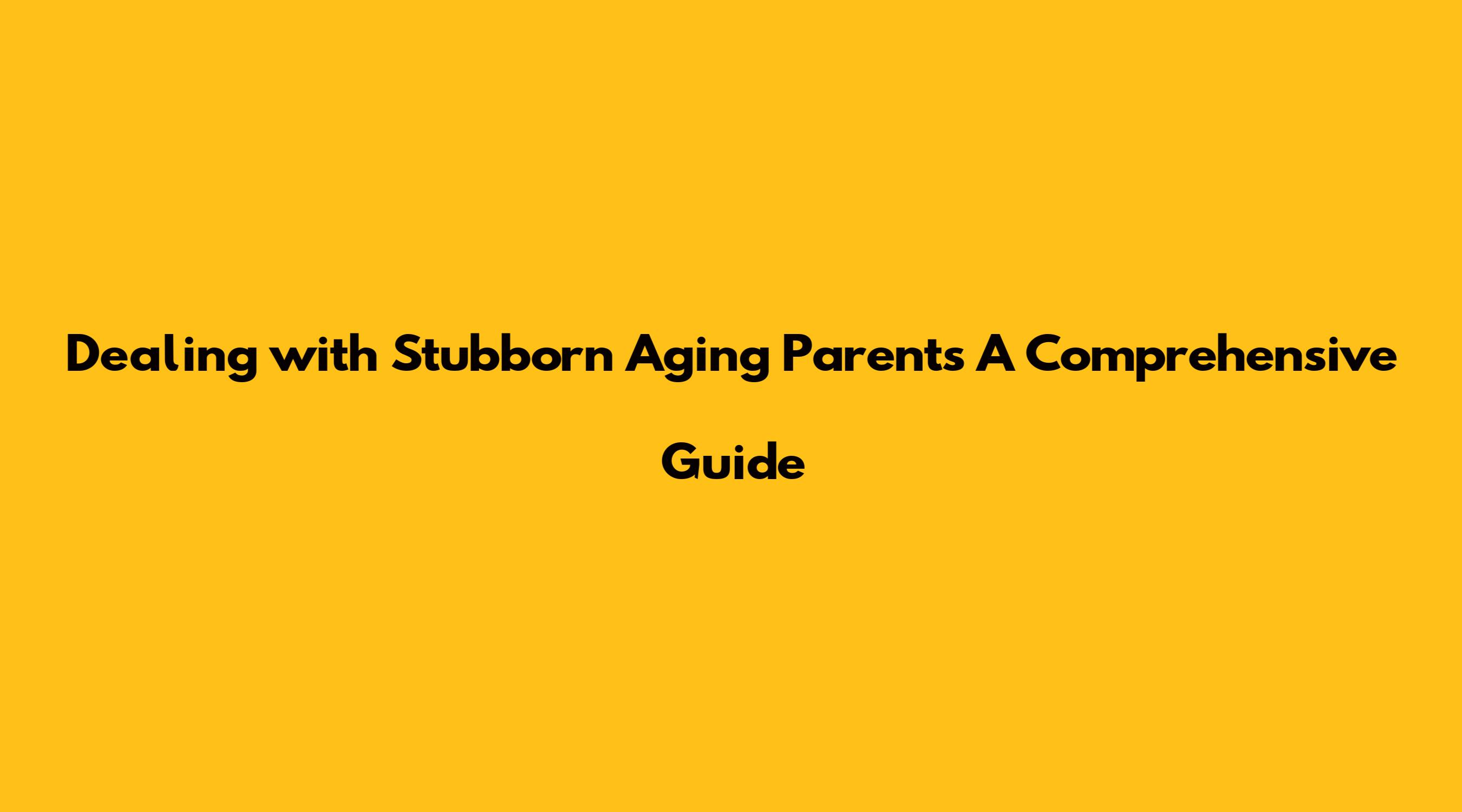 Dealing with Stubborn Aging Parents A Comprehensive Guide